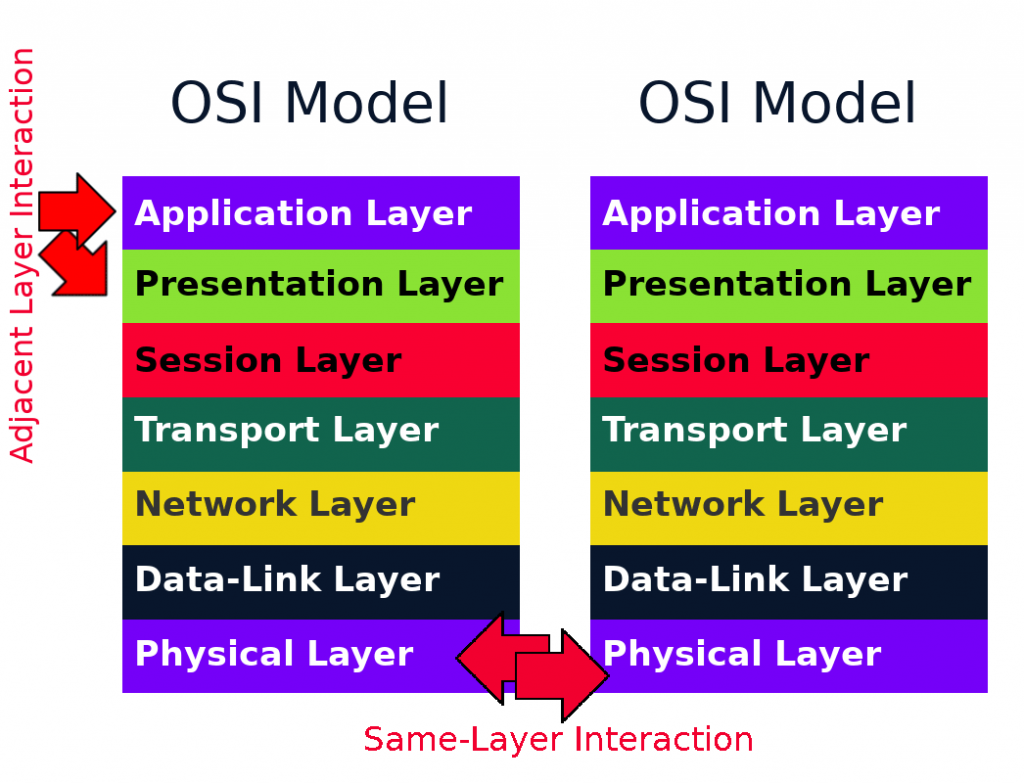 Adjacent Layer Interaction

OSI Model

Application Layer
Presentation Layer
Session Layer
Transport Layer
Network Layer
Data-Link Layer
Physical Layer

OSI Model

Application Layer
Presentation Layer
Session Layer
Transport Layer
Network Layer
Data-Link Layer
Physical Layer

Same-Layer Interaction